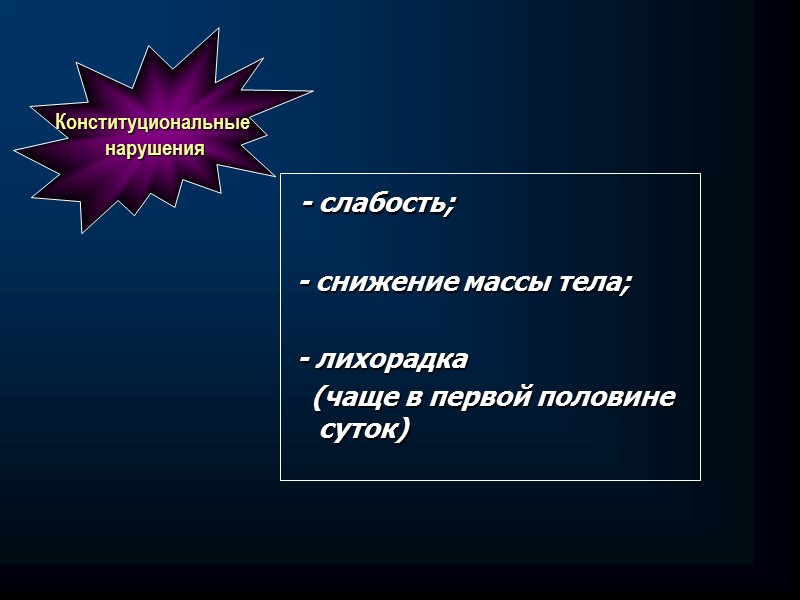 Конституциональные нарушения

- слабость;

- снижение массы тела;

- лихорадка
(чаще в первой половине суток)